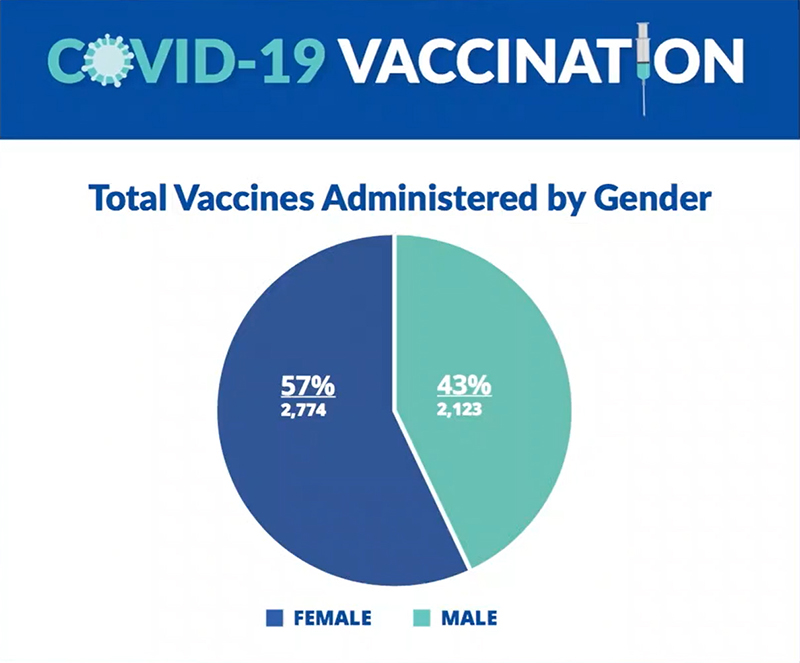 COVID-19 VACCINATION

Total Vaccines Administered by Gender

57%
2,774

43%
2,123

FEMALE MALE